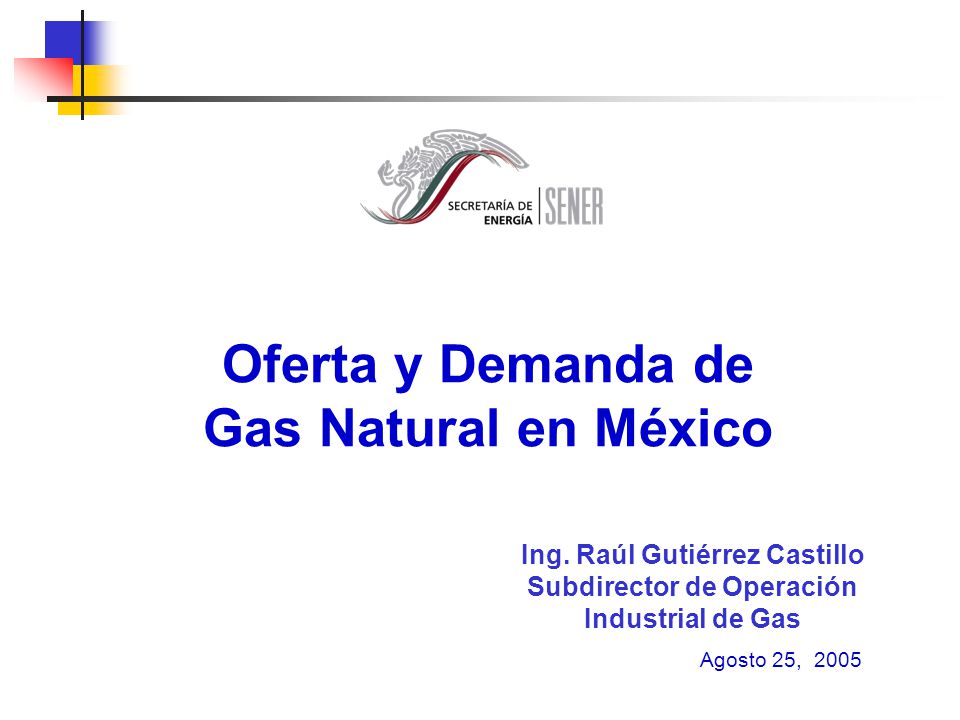 SECRETARÍA DE ENERGÍA | SENER

Oferta y Demanda de Gas Natural en México

Ing. Raúl Gutiérrez Castillo
Subdirector de Operación Industrial de Gas

Agosto 25, 2005